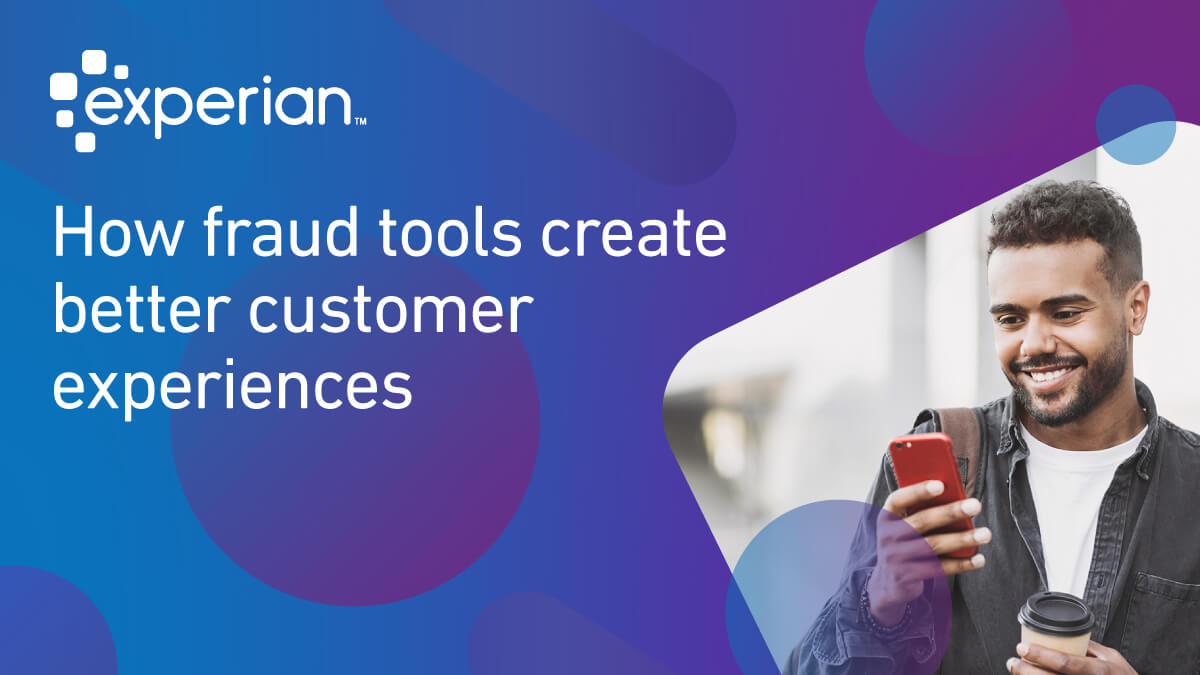 experian™

How fraud tools create better customer experiences